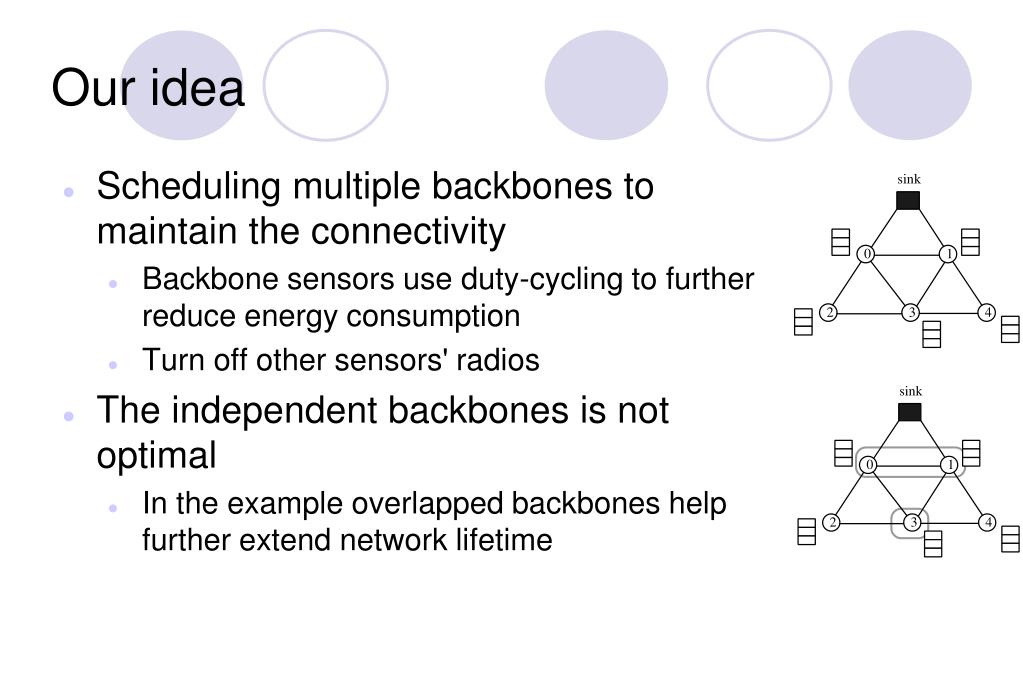 Our idea

- Scheduling multiple backbones to maintain the connectivity
  - Backbone sensors use duty-cycling to further reduce energy consumption
  - Turn off other sensors' radios
- The independent backbones is not optimal
  - In the example overlapped backbones help further extend network lifetime

sink
0
1
2
3
4

sink
0
1
2
3
4